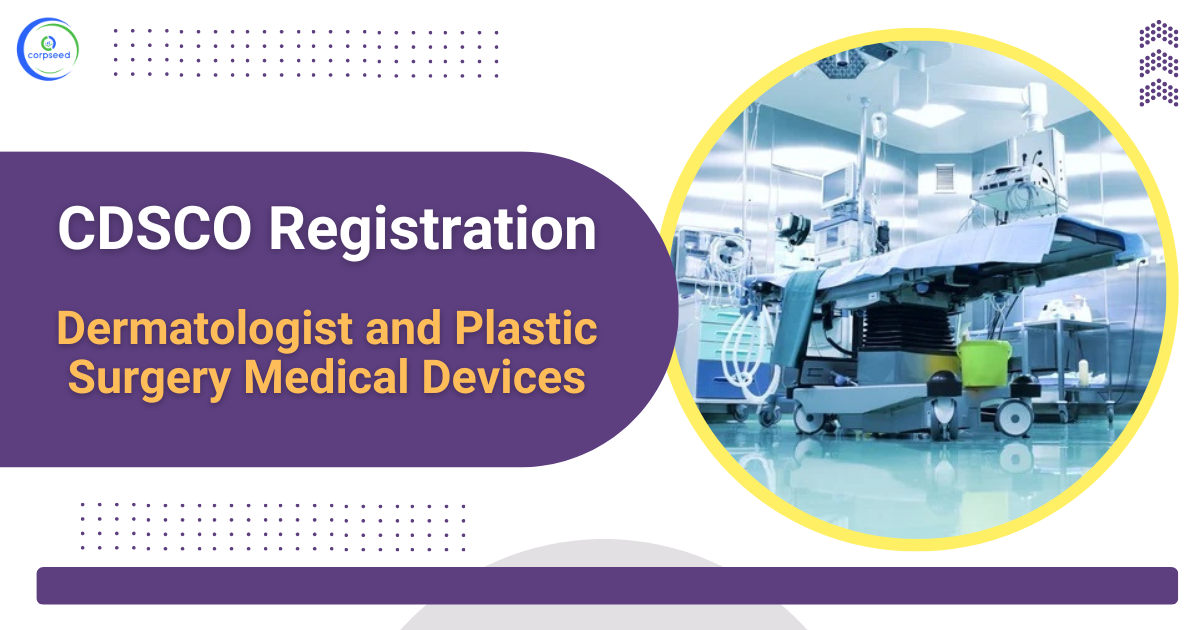 corpseed

CDSCO Registration

Dermatologist and Plastic Surgery Medical Devices